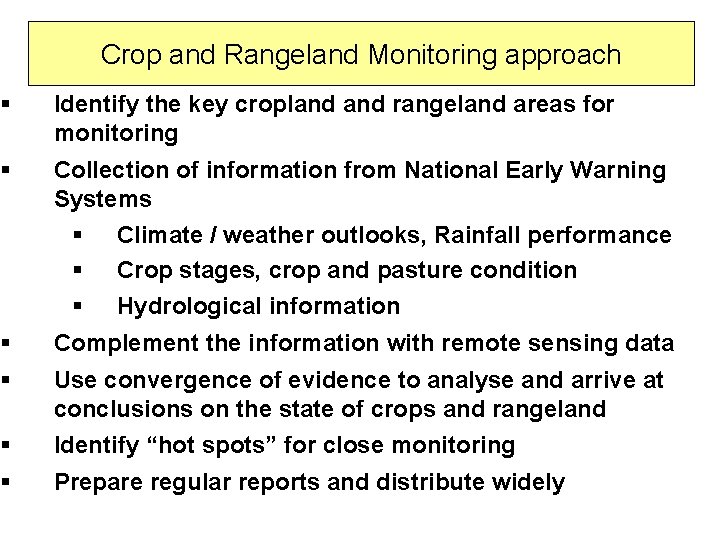 Crop and Rangeland Monitoring approach

▪ Identify the key cropland and rangeland areas for monitoring

▪ Collection of information from National Early Warning Systems

▪ Climate / weather outlooks, Rainfall performance

▪ Crop stages, crop and pasture condition

▪ Hydrological information

▪ Complement the information with remote sensing data

▪ Use convergence of evidence to analyse and arrive at conclusions on the state of crops and rangeland

▪ Identify “hot spots” for close monitoring

▪ Prepare regular reports and distribute widely